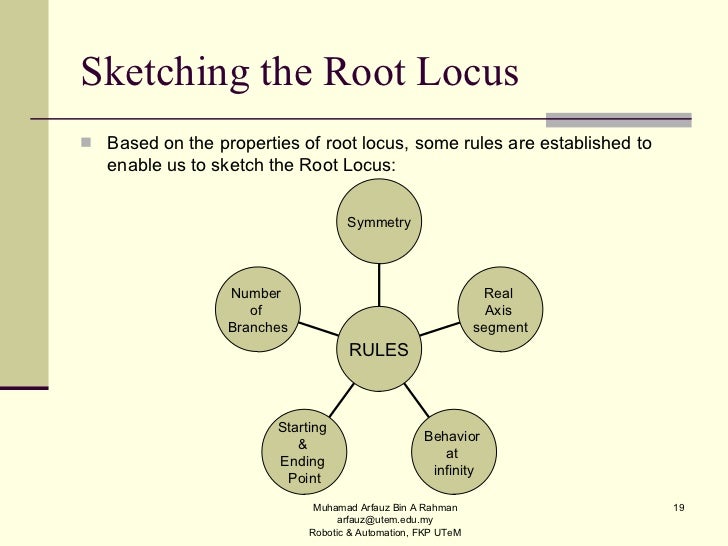 Sketching the Root Locus

Based on the properties of root locus, some rules are established to enable us to sketch the Root Locus:

Symmetry

Number of Branches

Real Axis segment

RULES

Starting & Ending Point

Behavior at infinity

Muhamad Arfauz Bin A Rahman
arfauz@utem.edu.my
Robotic & Automation, FKP UTeM

19